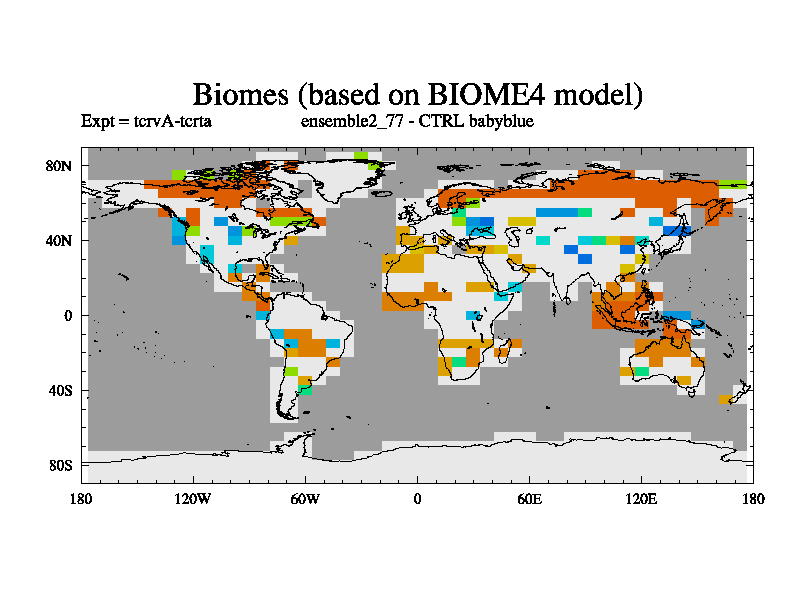 Biomes (based on BIOME4 model)

Expt = tcrvA-tcrta

ensemble2_77 - CTRL babyblue

80N
40N
0
40S
80S

180
120W
60W
0
60E
120E
180